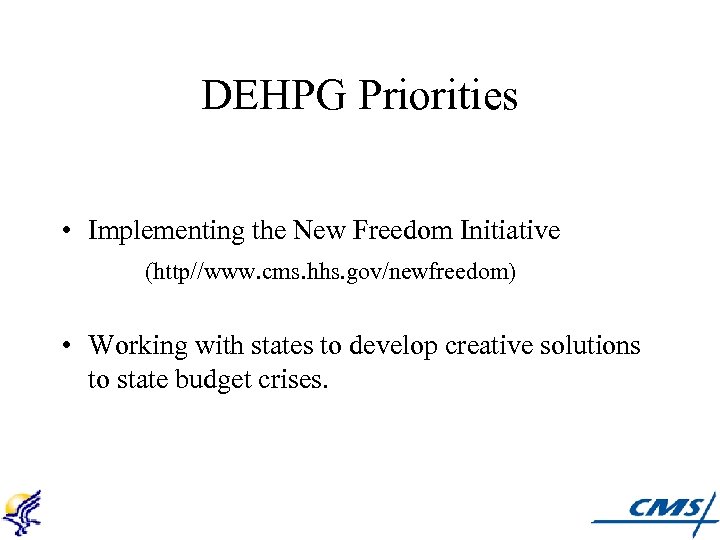 DEHPG Priorities

• Implementing the New Freedom Initiative

(http//www.cms.hhs.gov/newfreedom)

• Working with states to develop creative solutions to state budget crises.

CMS